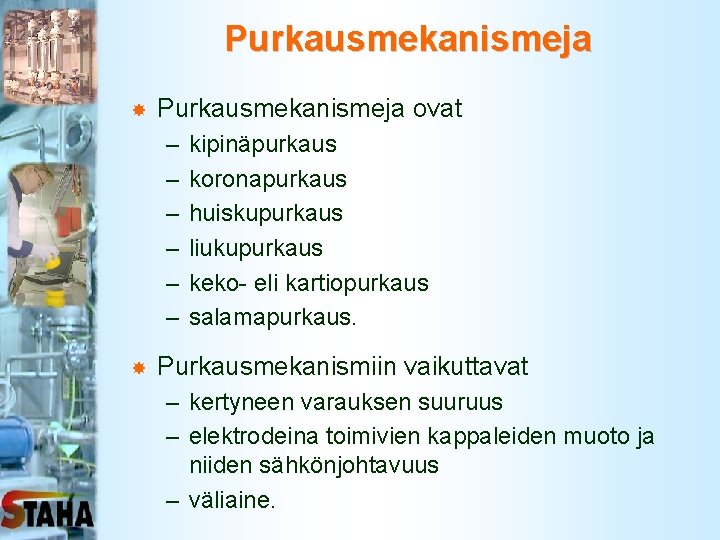 Purkausmekanismeja

Purkausmekanismeja ovat
– kipinäpurkaus
– koronapurkaus
– huiskupurkaus
– liukupurkaus
– keko- eli kartiopurkaus
– salamapurkaus.

Purkausmekanismiin vaikuttavat
– kertyneen varauksen suuruus
– elektrodeina toimivien kappaleiden muoto ja niiden sähkönjohtavuus
– väliaine.

STAHA